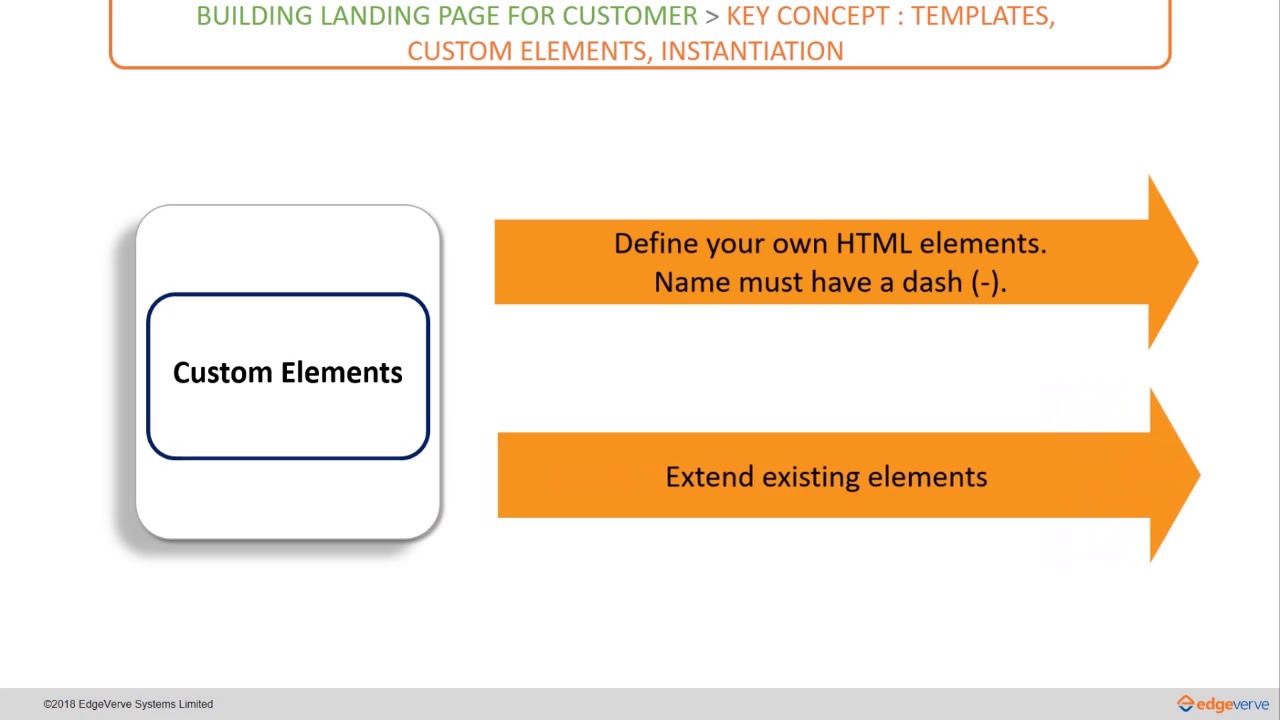 BUILDING LANDING PAGE FOR CUSTOMER > KEY CONCEPT : TEMPLATES, CUSTOM ELEMENTS, INSTANTIATION

Custom Elements

Define your own HTML elements.
Name must have a dash (-).

Extend existing elements

©2018 EdgeVerve Systems Limited

edgeverve